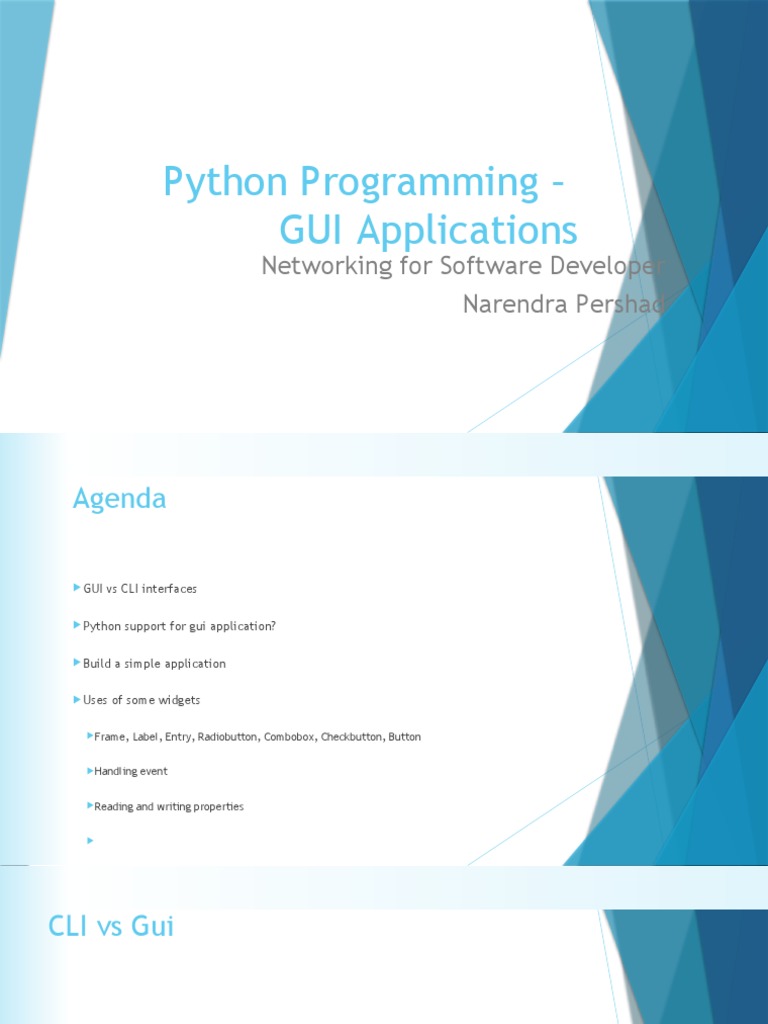 Python Programming – GUI Applications

Networking for Software Developer

Narendra Pershad

Agenda

GUI vs CLI interfaces

Python support for gui application?

Build a simple application

Uses of some widgets

Frame, Label, Entry, Radiobutton, Combobox, Checkbutton, Button

Handling event

Reading and writing properties

CLI vs Gui